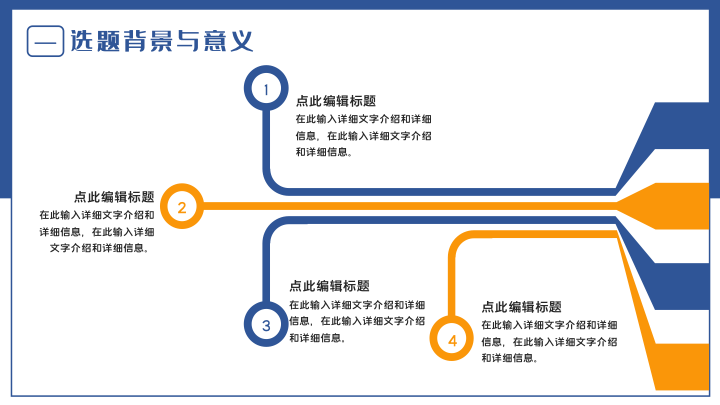 一 选题背景与意义

1

点此编辑标题

在此输入详细文字介绍和详细信息，在此输入详细文字介绍和详细信息。

点此编辑标题

在此输入详细文字介绍和详细信息，在此输入详细文字介绍和详细信息。

2

点此编辑标题

在此输入详细文字介绍和详细信息，在此输入详细文字介绍和详细信息。

3

点此编辑标题

在此输入详细文字介绍和详细信息，在此输入详细文字介绍和详细信息。

4